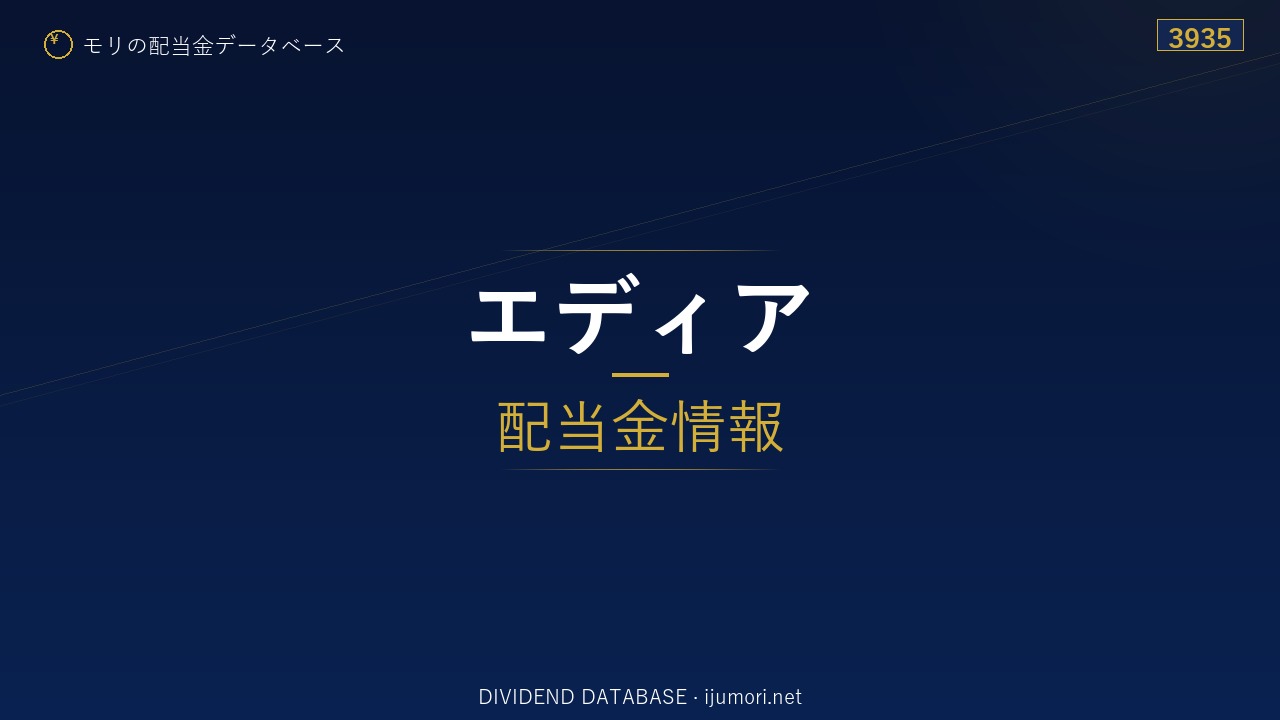 ¥ モリの配当金データベース

3935

エディア

配当金情報

DIVIDEND DATABASE · ijumori.net